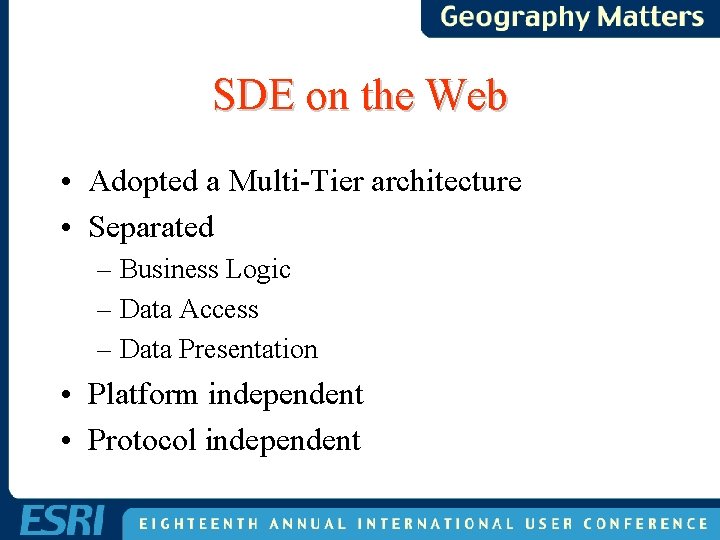 Geography Matters

SDE on the Web

• Adopted a Multi-Tier architecture
• Separated
– Business Logic
– Data Access
– Data Presentation
• Platform independent
• Protocol independent

ESRI EIGHTEENTH ANNUAL INTERNATIONAL USER CONFERENCE